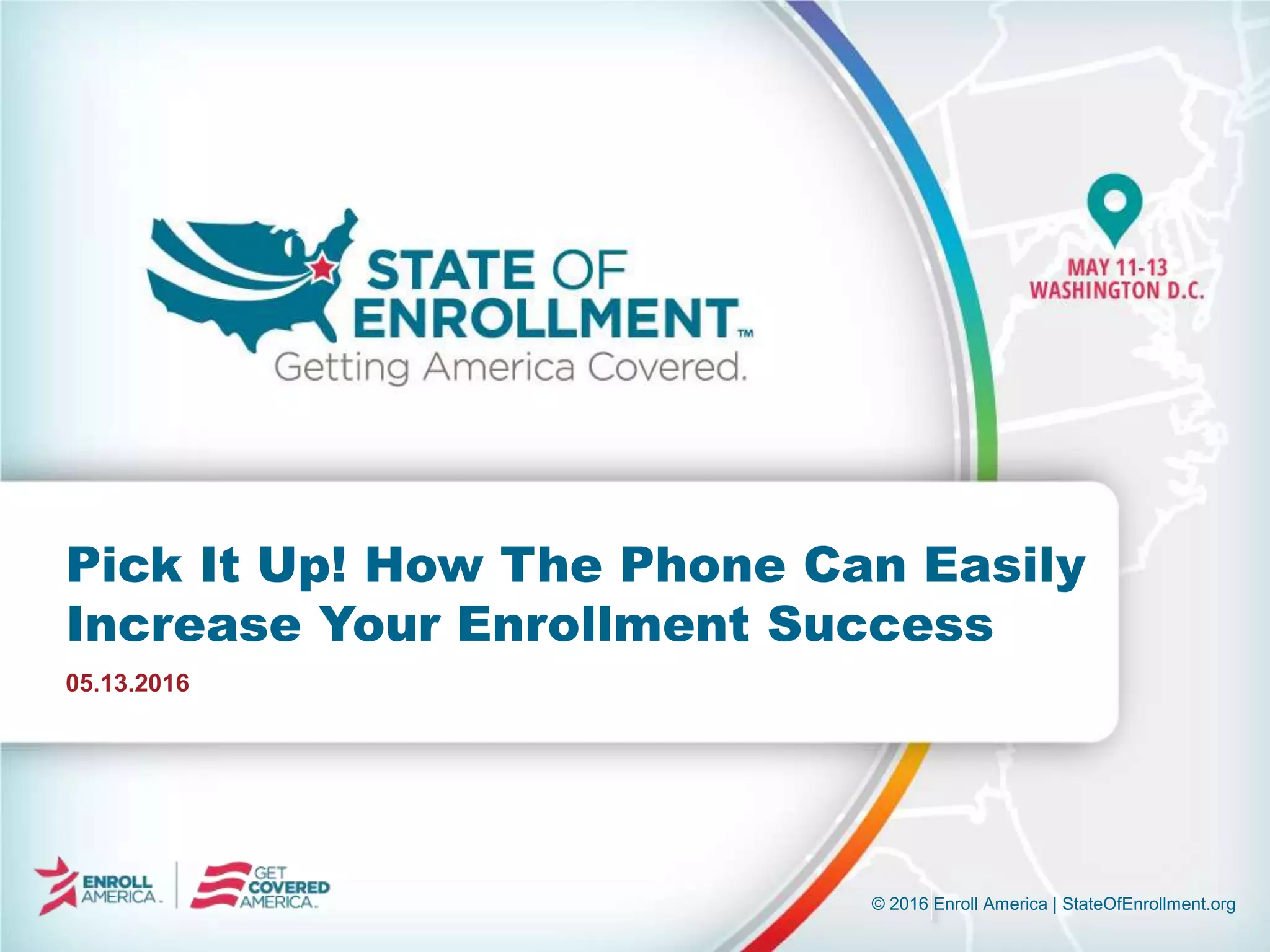 STATE OF ENROLLMENT™
Getting America Covered.

MAY 11-13
WASHINGTON D.C.

Pick It Up! How The Phone Can Easily Increase Your Enrollment Success

05.13.2016

ENROLL AMERICA.

GET COVERED AMERICA.

© 2016 Enroll America | StateOfEnrollment.org